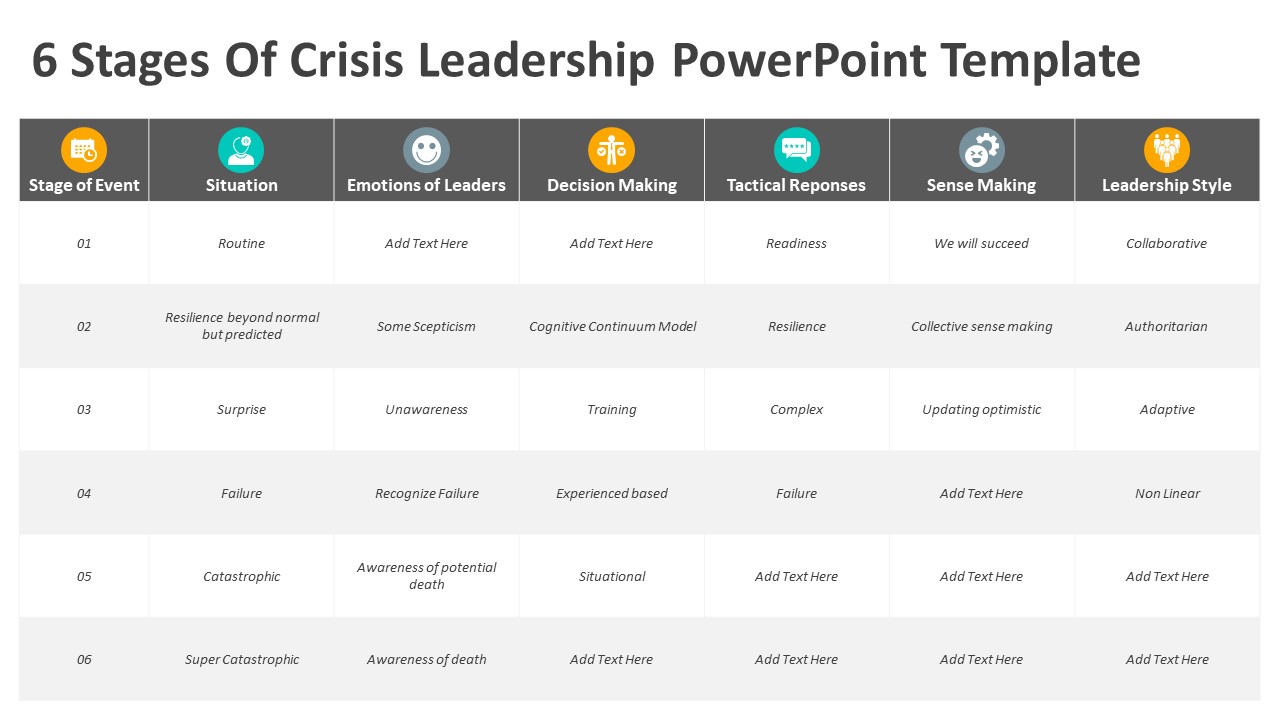 6 Stages Of Crisis Leadership PowerPoint Template

| Stage of Event | Situation | Emotions of Leaders | Decision Making | Tactical Reponses | Sense Making | Leadership Style |
|---|---|---|---|---|---|---|
| 01 | Routine | Add Text Here | Add Text Here | Readiness | We will succeed | Collaborative |
| 02 | Resilience beyond normal but predicted | Some Scepticism | Cognitive Continuum Model | Resilience | Collective sense making | Authoritarian |
| 03 | Surprise | Unawareness | Training | Complex | Updating optimistic | Adaptive |
| 04 | Failure | Recognize Failure | Experienced based | Failure | Add Text Here | Non Linear |
| 05 | Catastrophic | Awareness of potential death | Situational | Add Text Here | Add Text Here | Add Text Here |
| 06 | Super Catastrophic | Awareness of death | Add Text Here | Add Text Here | Add Text Here | Add Text Here |